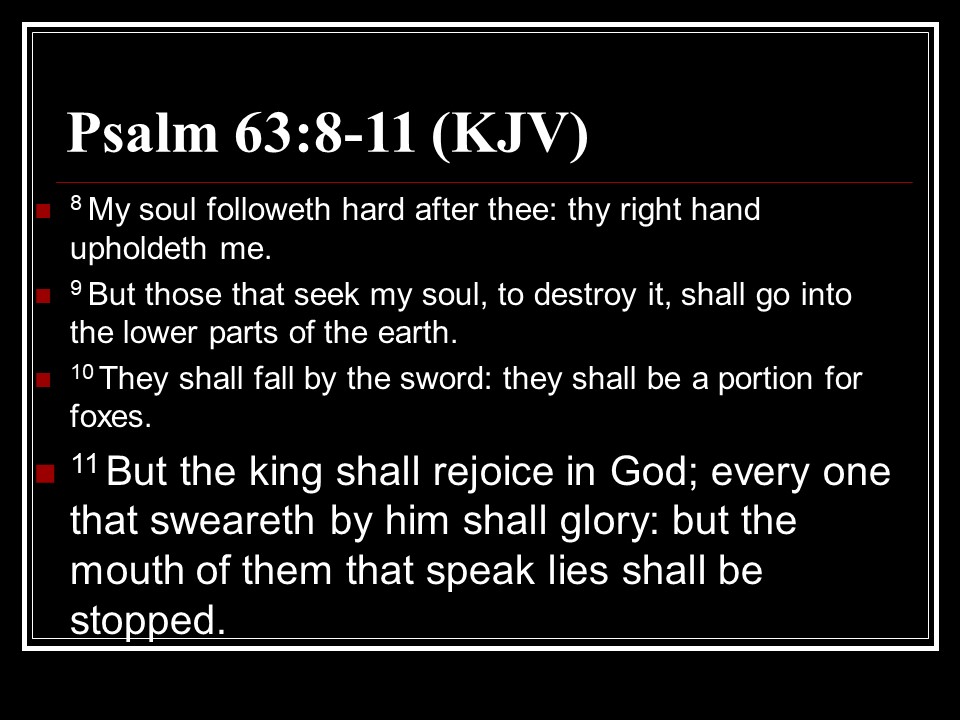 Psalm 63:8-11 (KJV)

$^{8}$ My soul followeth hard after thee: thy right hand upholdeth me.

$^{9}$ But those that seek my soul, to destroy it, shall go into the lower parts of the earth.

$^{10}$ They shall fall by the sword: they shall be a portion for foxes.

$^{11}$ But the king shall rejoice in God; every one that sweareth by him shall glory: but the mouth of them that speak lies shall be stopped.